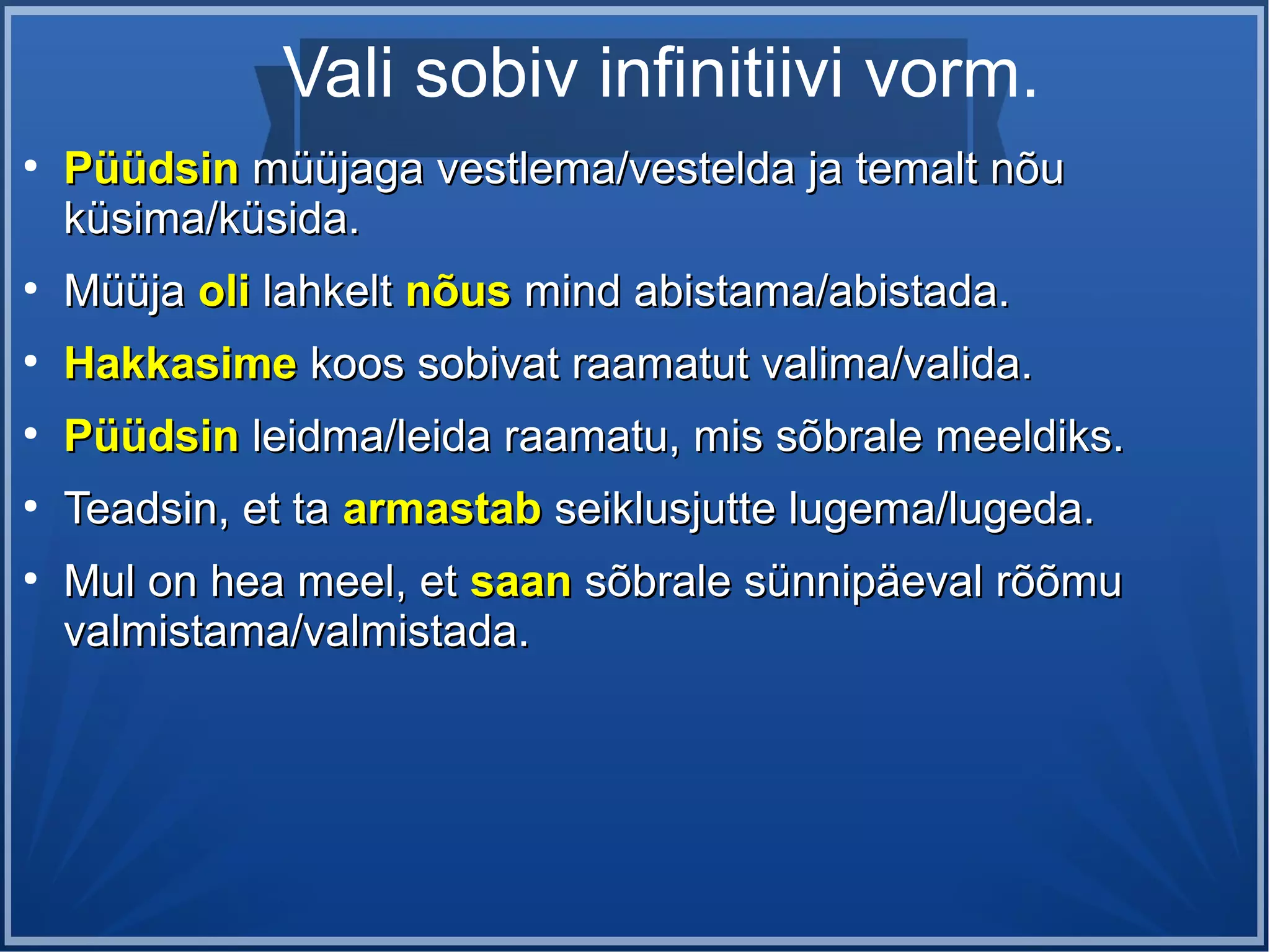 Vali sobiv infinitiivi vorm.

• Püüdsin müüjaga vestlema/vestelda ja temalt nõu küsima/küsida.

• Müüja oli lahkelt nõus mind abistama/abistada.

• Hakkasime koos sobivat raamatut valima/valida.

• Püüdsin leidma/leida raamatu, mis sõbrale meeldiks.

• Teadsin, et ta armastab seiklusjutte lugema/lugeda.

• Mul on hea meel, et saan sõbrale sünnipäeval rõõmu valmistama/valmistada.